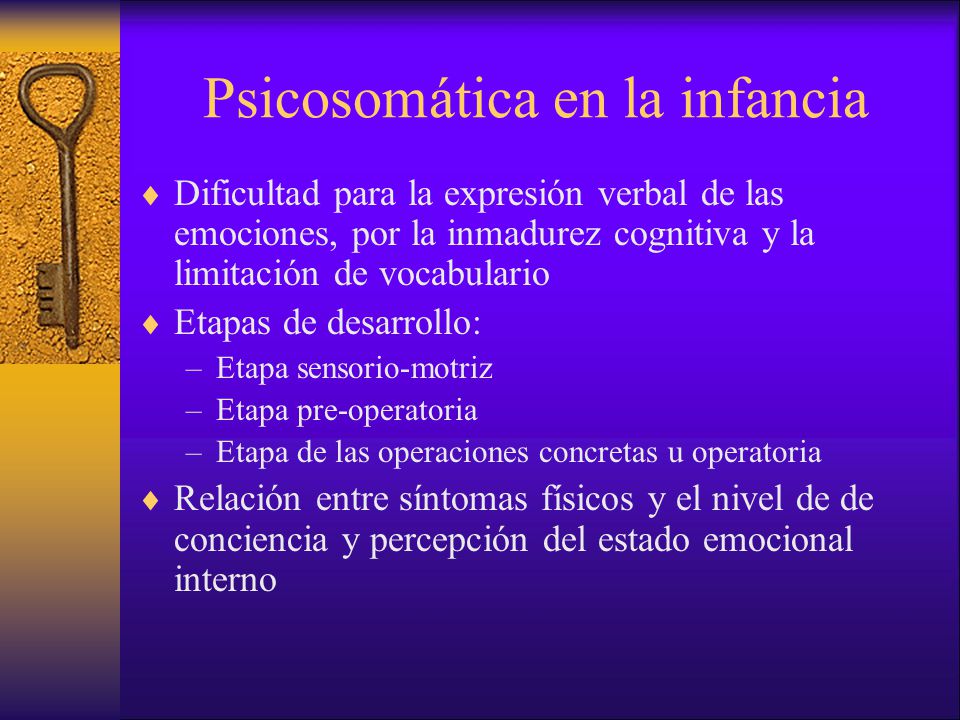 Psicosomática en la infancia

♦ Dificultad para la expresión verbal de las emociones, por la inmadurez cognitiva y la limitación de vocabulario

♦ Etapas de desarrollo:
– Etapa sensorio-motriz
– Etapa pre-operatoria
– Etapa de las operaciones concretas u operatoria

♦ Relación entre síntomas físicos y el nivel de de conciencia y percepción del estado emocional interno